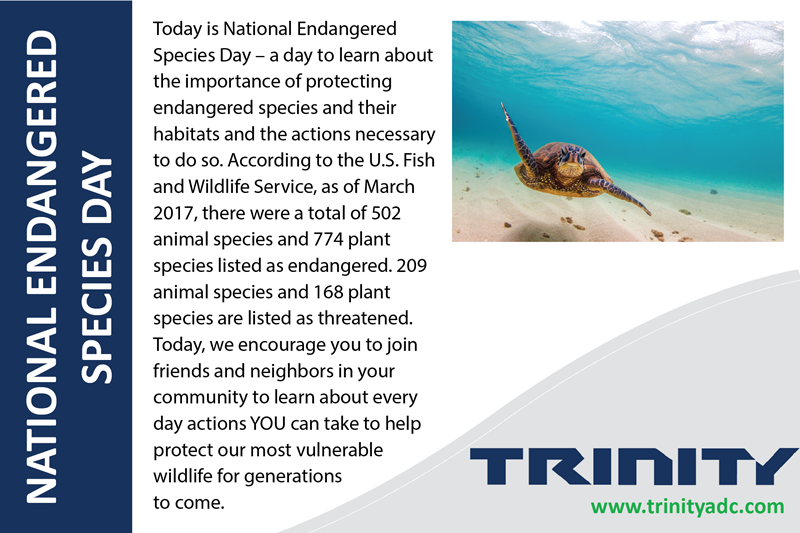 NATIONAL ENDANGERED SPECIES DAY

Today is National Endangered Species Day – a day to learn about the importance of protecting endangered species and their habitats and the actions necessary to do so. According to the U.S. Fish and Wildlife Service, as of March 2017, there were a total of 502 animal species and 774 plant species listed as endangered. 209 animal species and 168 plant species are listed as threatened. Today, we encourage you to join friends and neighbors in your community to learn about every day actions YOU can take to help protect our most vulnerable wildlife for generations to come.

TRINITY

www.trinityadc.com